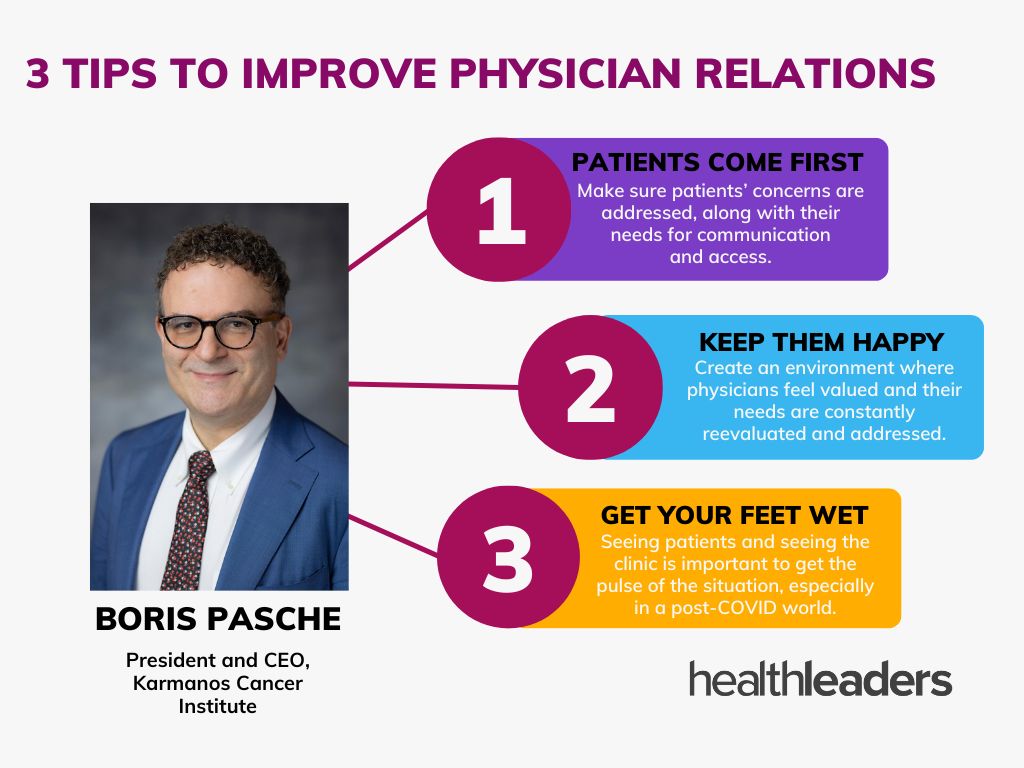 3 TIPS TO IMPROVE PHYSICIAN RELATIONS

1

PATIENTS COME FIRST
Make sure patients' concerns are addressed, along with their needs for communication and access.

2

KEEP THEM HAPPY
Create an environment where physicians feel valued and their needs are constantly reevaluated and addressed.

3

GET YOUR FEET WET
Seeing patients and seeing the clinic is important to get the pulse of the situation, especially in a post-COVID world.

BORIS PASCHE

President and CEO, Karmanos Cancer Institute

healthleaders